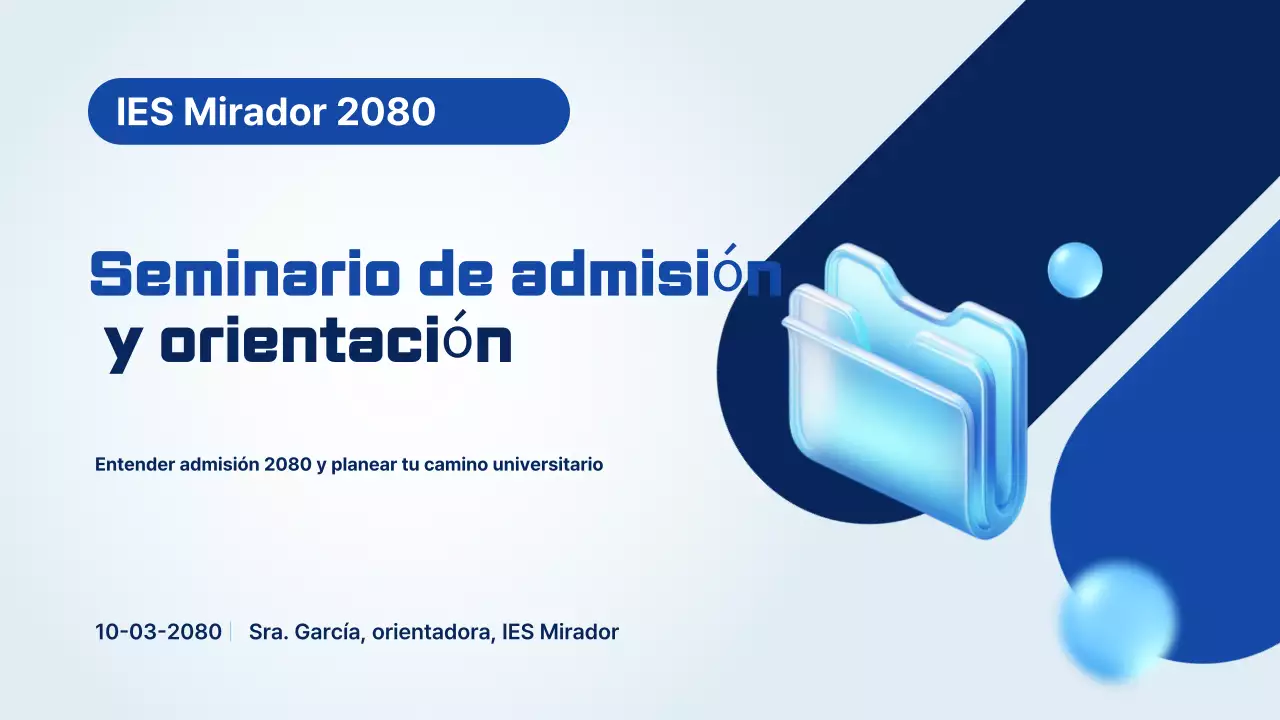 IES Mirador 2080

Seminario de admisión y orientación

Entender admisión 2080 y planear tu camino universitario

10-03-2080 | Sra. García, orientadora, IES Mirador